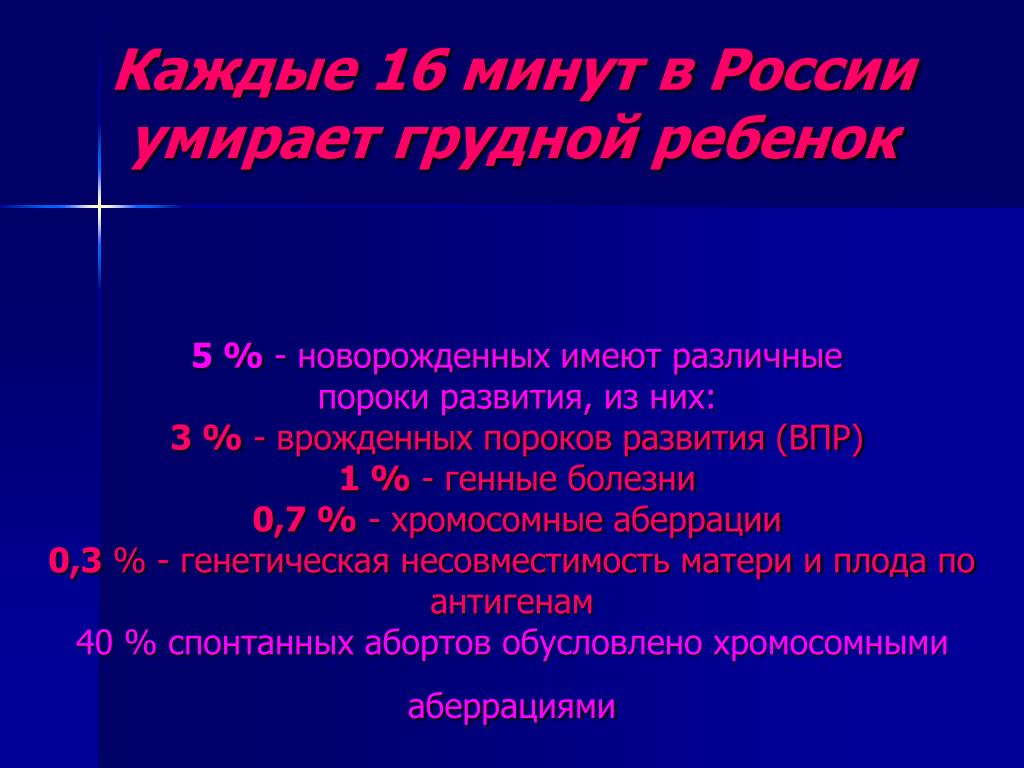 Каждые 16 минут в России умирает грудной ребенок

5 % - новорожденных имеют различные пороки развития, из них:
3 % - врожденных пороков развития (ВПР)
1 % - генные болезни
0,7 % - хромосомные аберрации
0,3 % - генетическая несовместимость матери и плода по антигенам
40 % спонтанных абортов обусловлено хромосомными

аберрациями